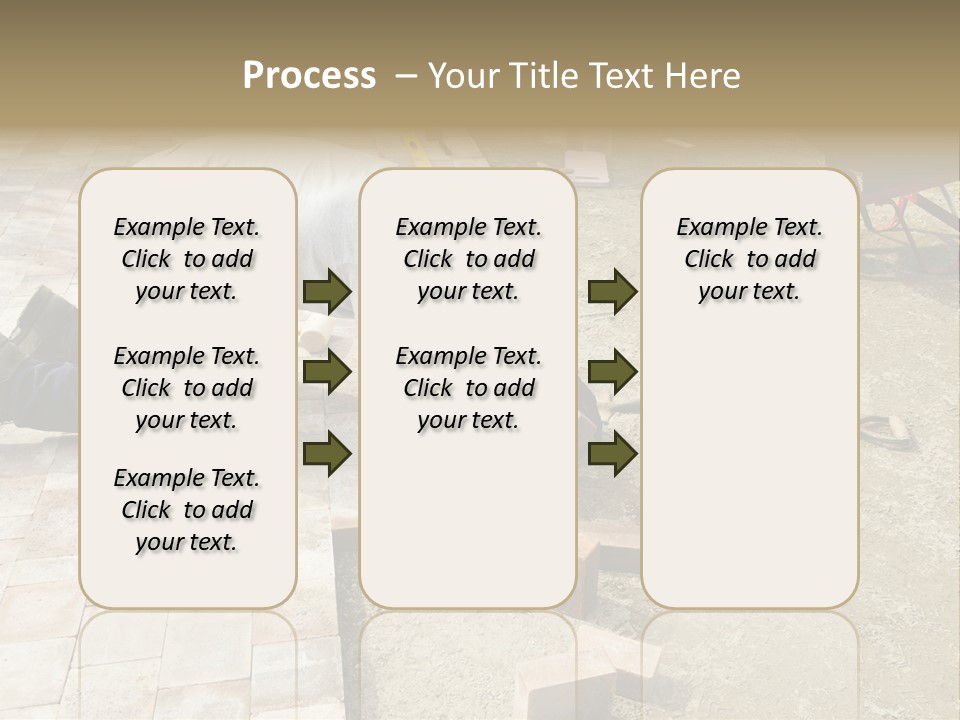 Process – Your Title Text Here

Example Text. Click to add your text.

Example Text. Click to add your text.

Example Text. Click to add your text.

Example Text. Click to add your text.

Example Text. Click to add your text.

Example Text. Click to add your text.